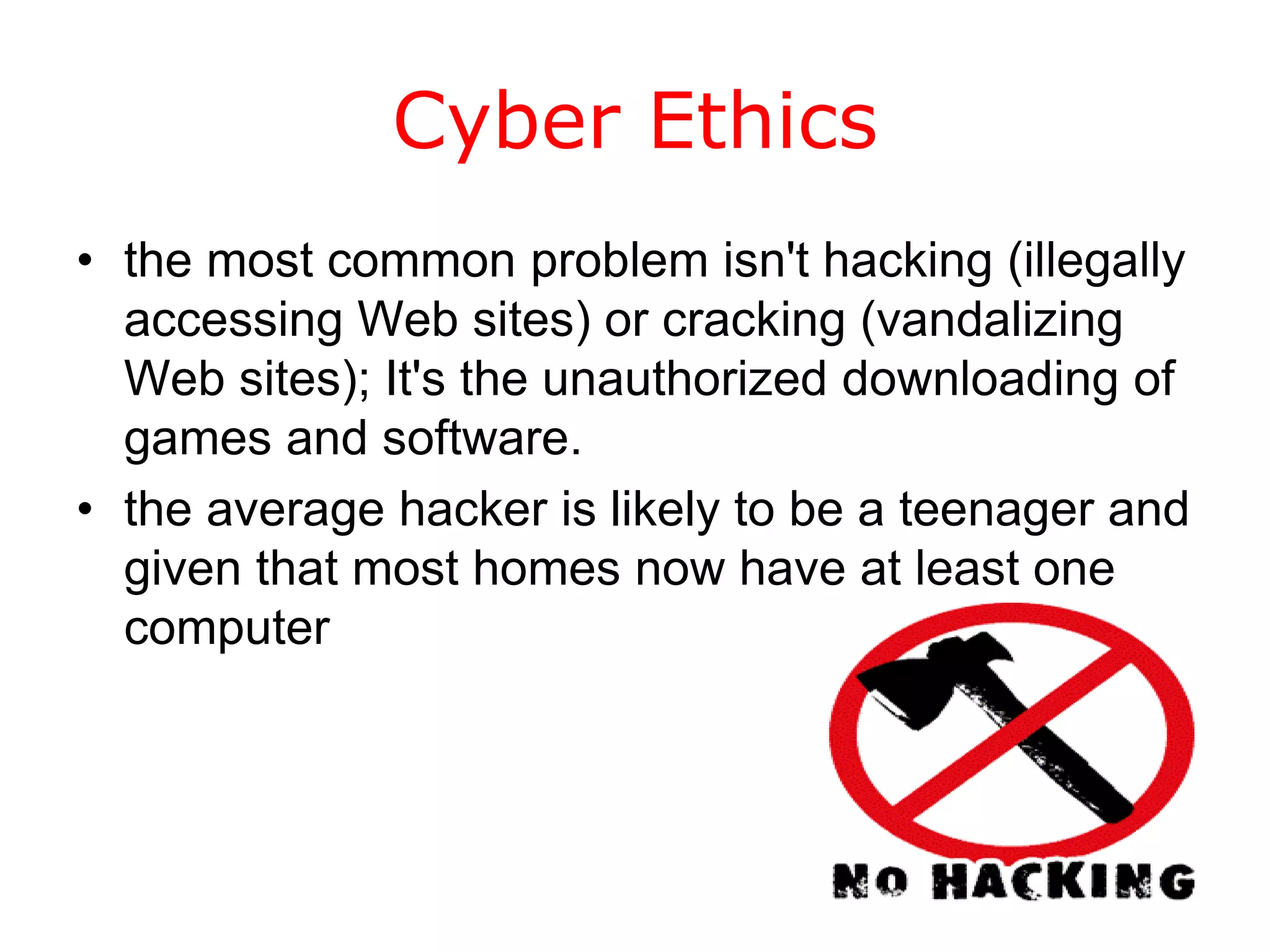 Cyber Ethics

• the most common problem isn't hacking (illegally accessing Web sites) or cracking (vandalizing Web sites); It's the unauthorized downloading of games and software.

• the average hacker is likely to be a teenager and given that most homes now have at least one computer

NO HACKING